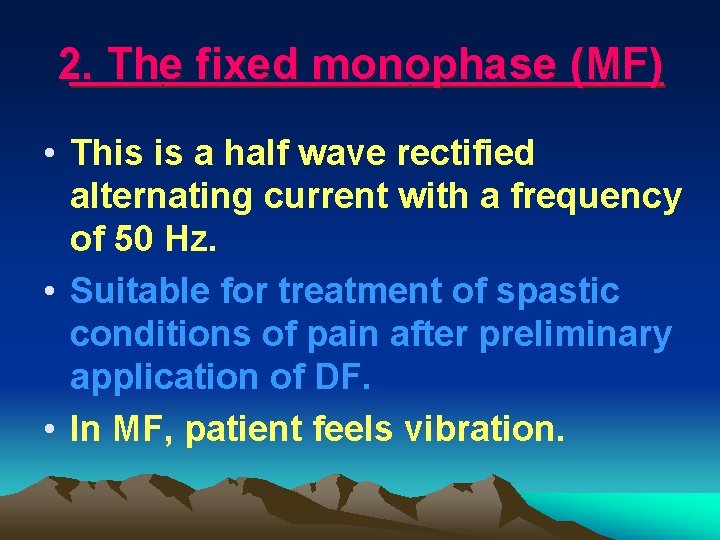 2. The fixed monophase (MF)

• This is a half wave rectified alternating current with a frequency of 50 Hz.

• Suitable for treatment of spastic conditions of pain after preliminary application of DF.

• In MF, patient feels vibration.